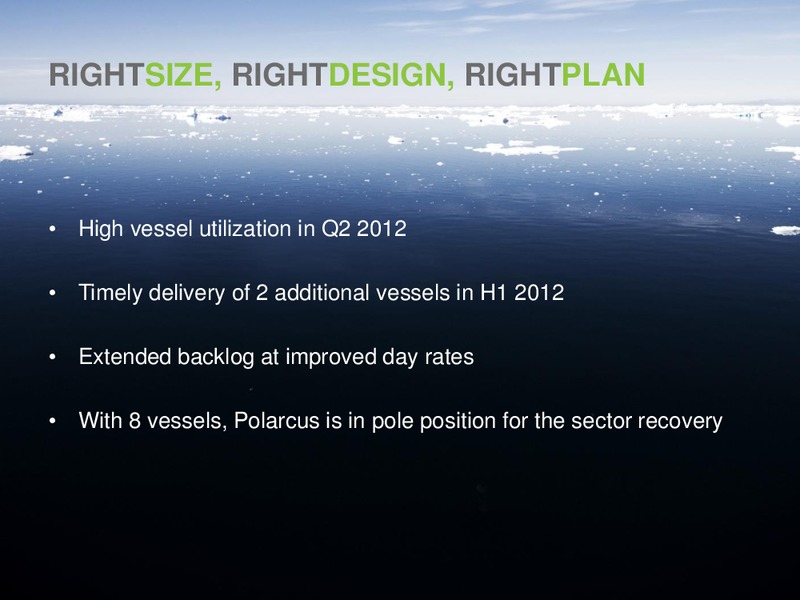 RIGHTSIZE, RIGHTDESIGN, RIGHTPLAN

• High vessel utilization in Q2 2012

• Timely delivery of 2 additional vessels in H1 2012

• Extended backlog at improved day rates

• With 8 vessels, Polarcus is in pole position for the sector recovery